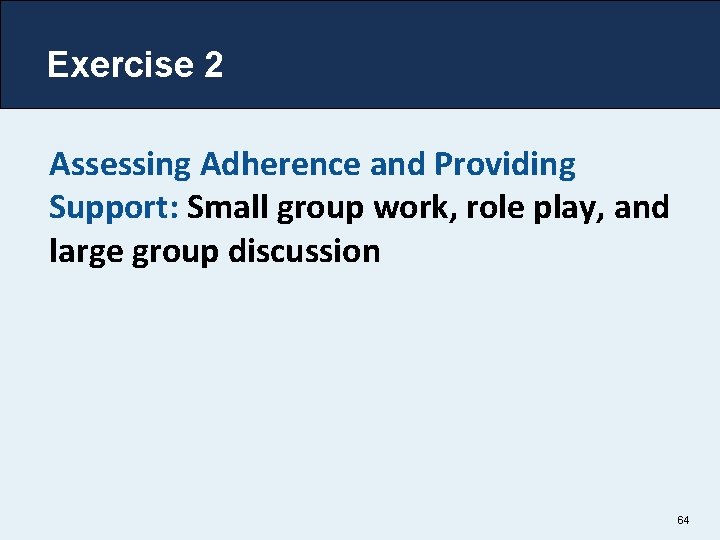 Exercise 2

Assessing Adherence and Providing Support: Small group work, role play, and large group discussion

64